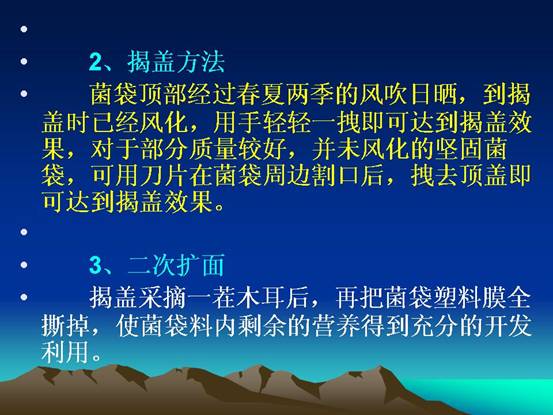 •

• 2、揭盖方法

• 菌袋顶部经过春夏两季的风吹日晒，到揭盖时已经风化，用手轻轻一拽即可达到揭盖效果，对于部分质量较好，并未风化的坚固菌袋，可用刀片在菌袋周边割口后，拽去顶盖即可达到揭盖效果。

•

• 3、二次扩面

• 揭盖采摘一茬木耳后，再把菌袋塑料膜全撕掉，使菌袋料内剩余的营养得到充分的开发利用。